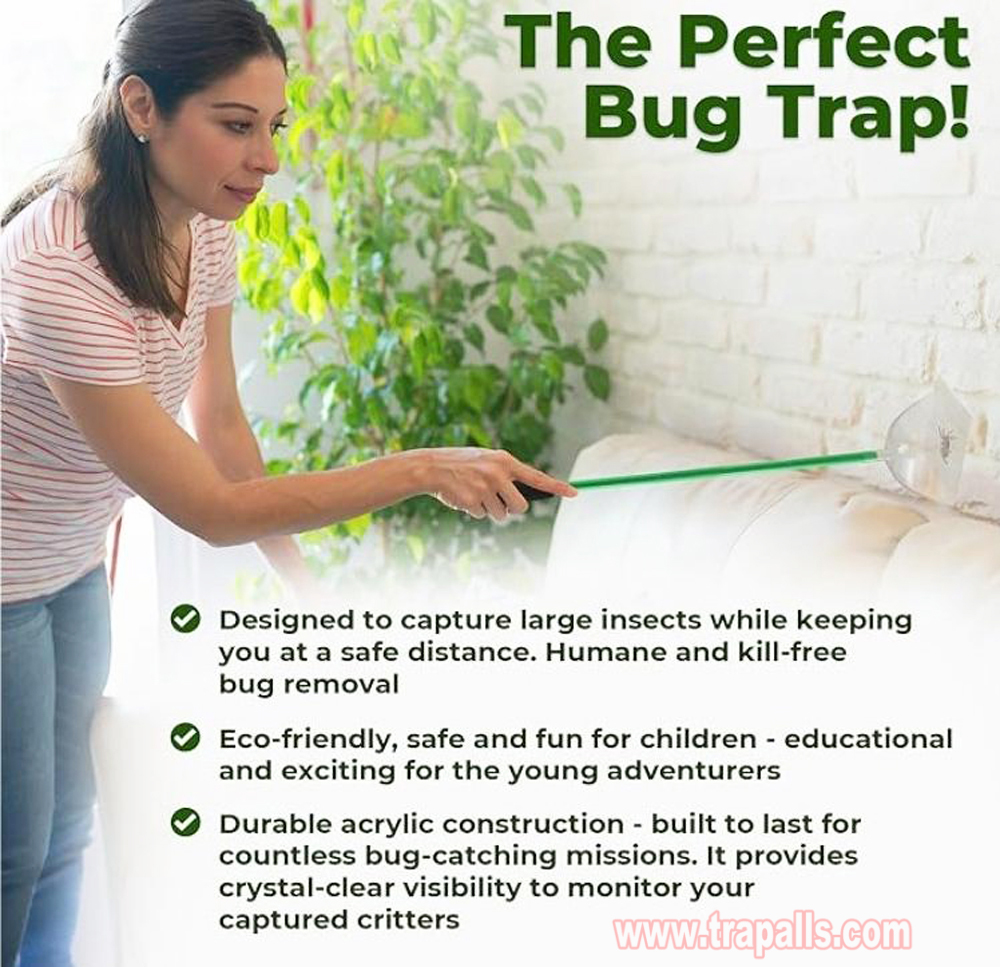 The Perfect Bug Trap!

Designed to capture large insects while keeping you at a safe distance. Humane and kill-free bug removal

Eco-friendly, safe and fun for children - educational and exciting for the young adventurers

Durable acrylic construction - built to last for countless bug-catching missions. It provides crystal-clear visibility to monitor your captured critters

www.trapalls.com